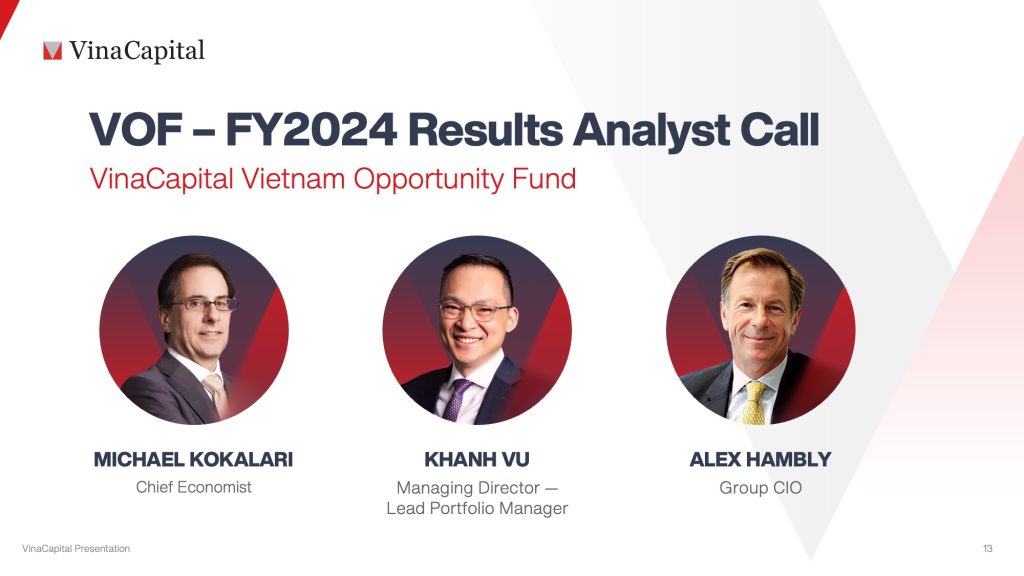 VinaCapital

VOF – FY2024 Results Analyst Call

VinaCapital Vietnam Opportunity Fund

MICHAEL KOKALARI
Chief Economist

KHANH VU
Managing Director — Lead Portfolio Manager

ALEX HAMBLY
Group CIO

VinaCapital Presentation

13